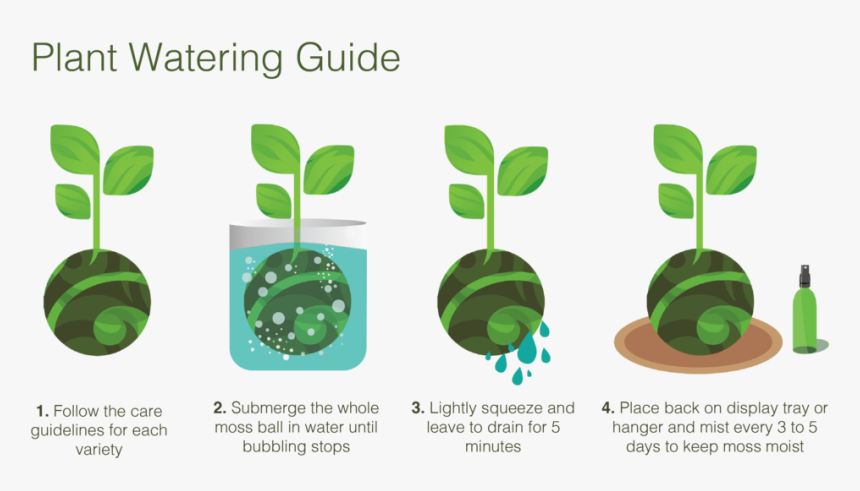 Plant Watering Guide

1. Follow the care guidelines for each variety

2. Submerge the whole moss ball in water until bubbling stops

3. Lightly squeeze and leave to drain for 5 minutes

4. Place back on display tray or hanger and mist every 3 to 5 days to keep moss moist